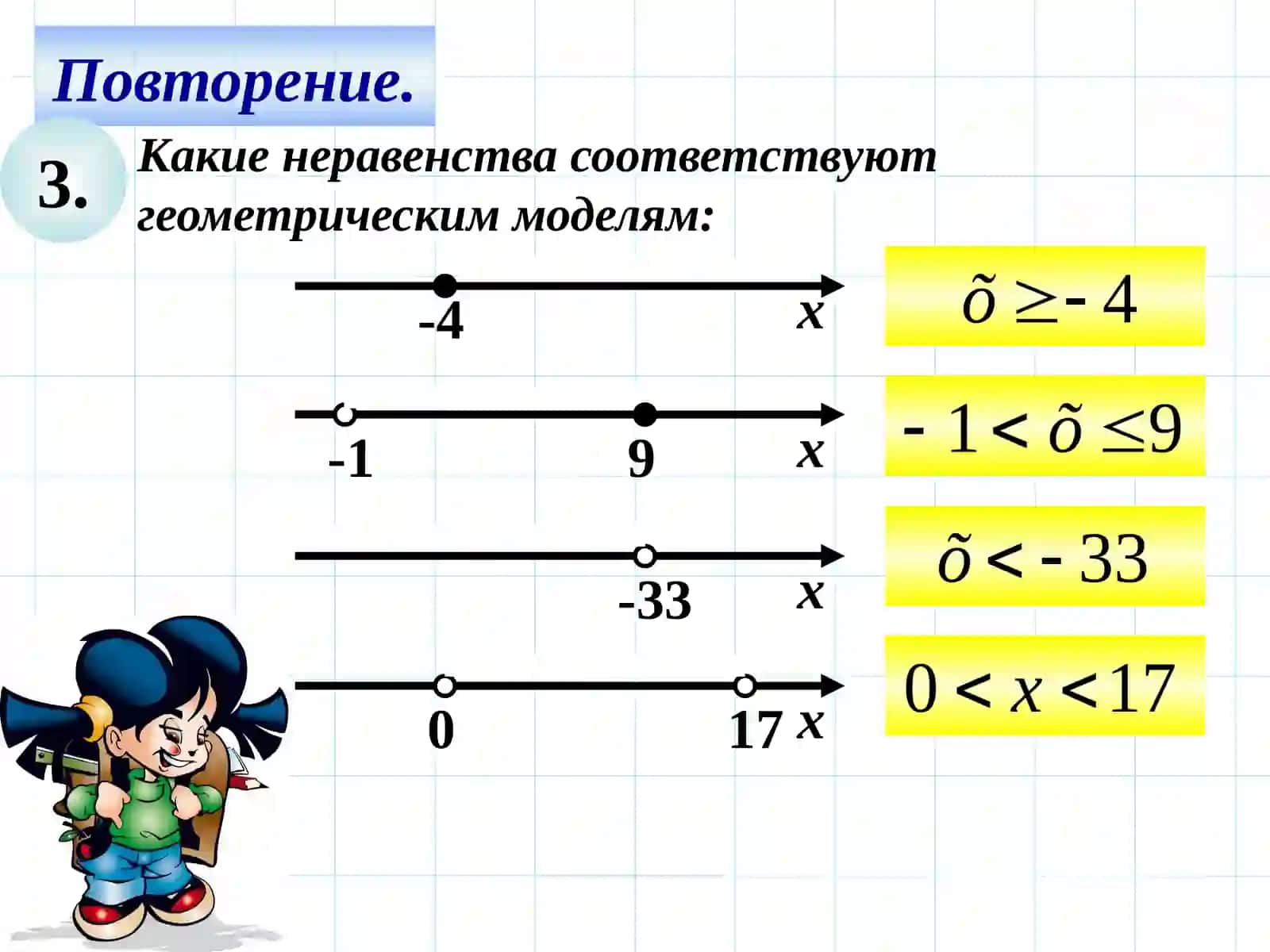 Повторение.

3. Какие неравенства соответствуют геометрическим моделям:

-4 x

$\tilde{o} \geq -4$

-1 9 x

$-1 < \tilde{o} \leq 9$

-33 x

$\tilde{o} < -33$

0 17 x

$0 < x < 17$